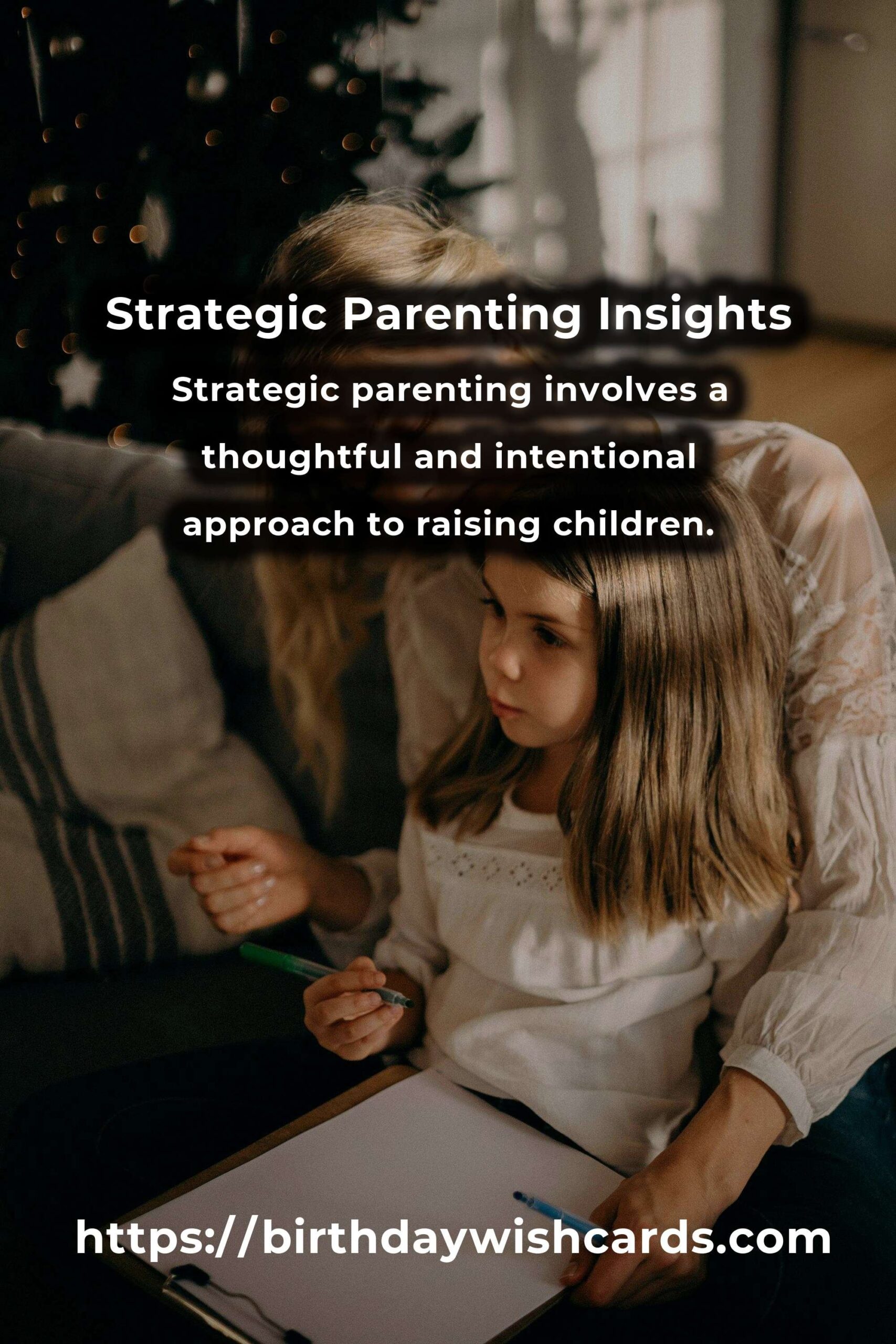 Strategic Parenting Insights

Strategic parenting involves a thoughtful and intentional approach to raising children.

https://birthdaywishcards.com